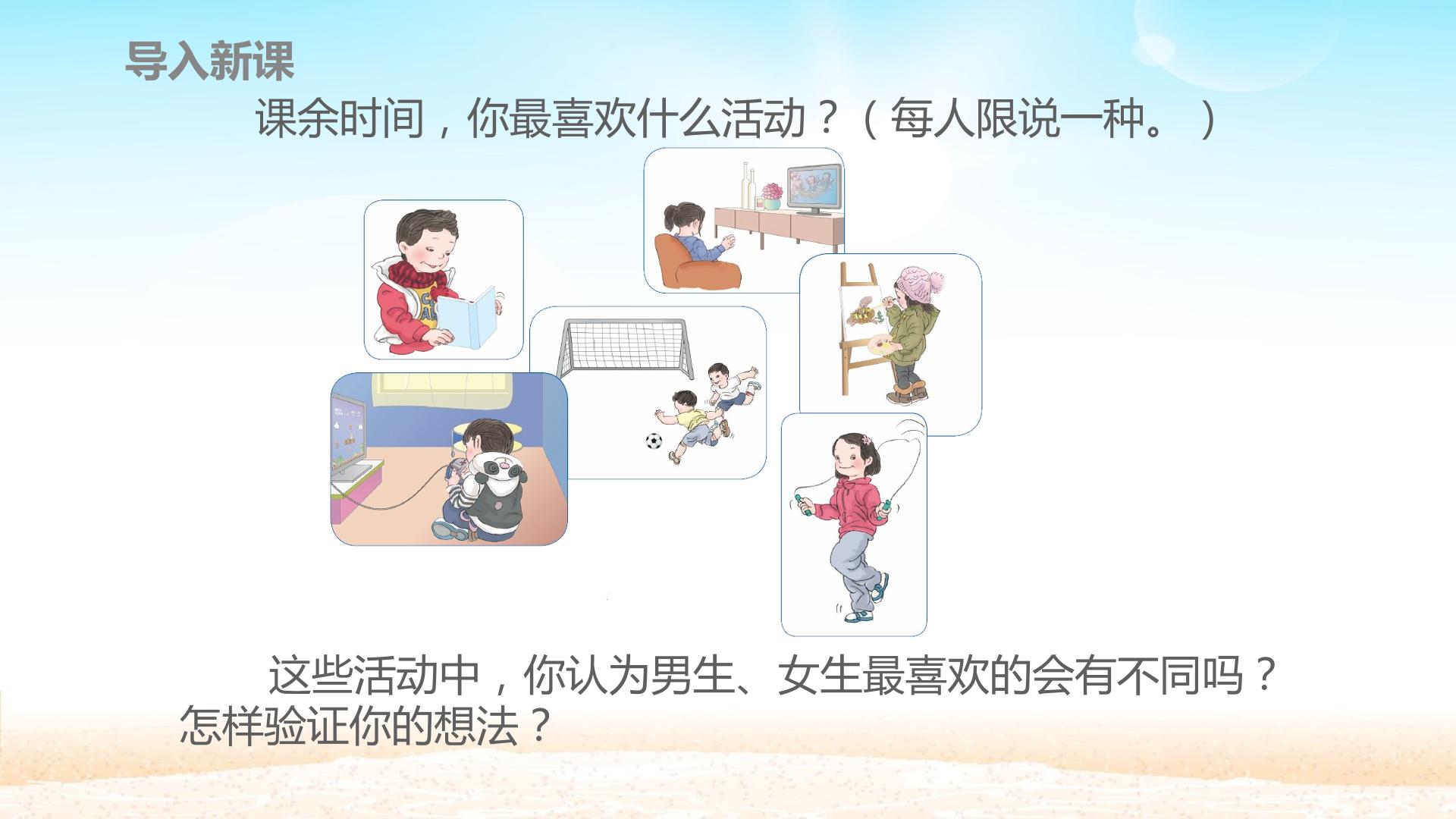 导入新课

课余时间，你最喜欢什么活动？（每人限说一种。）

这些活动中，你认为男生、女生最喜欢的会有不同吗？怎样验证你的想法？